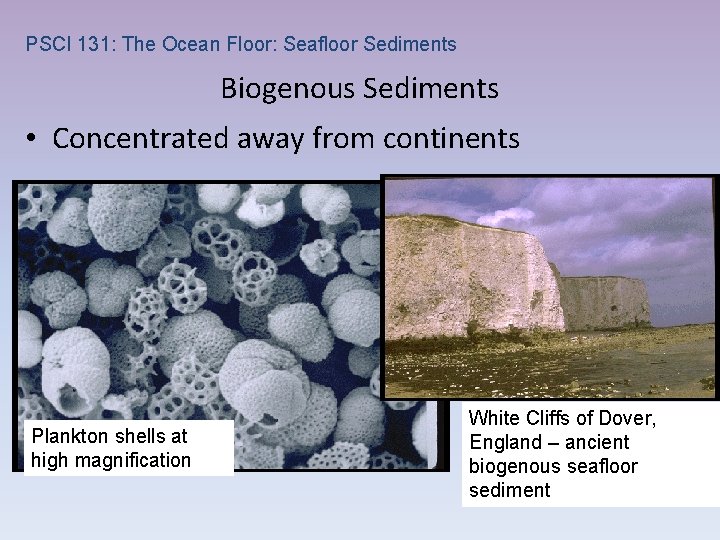 PSCI 131: The Ocean Floor: Seafloor Sediments

Biogenous Sediments

• Concentrated away from continents

Plankton shells at high magnification

White Cliffs of Dover, England – ancient biogenous seafloor sediment